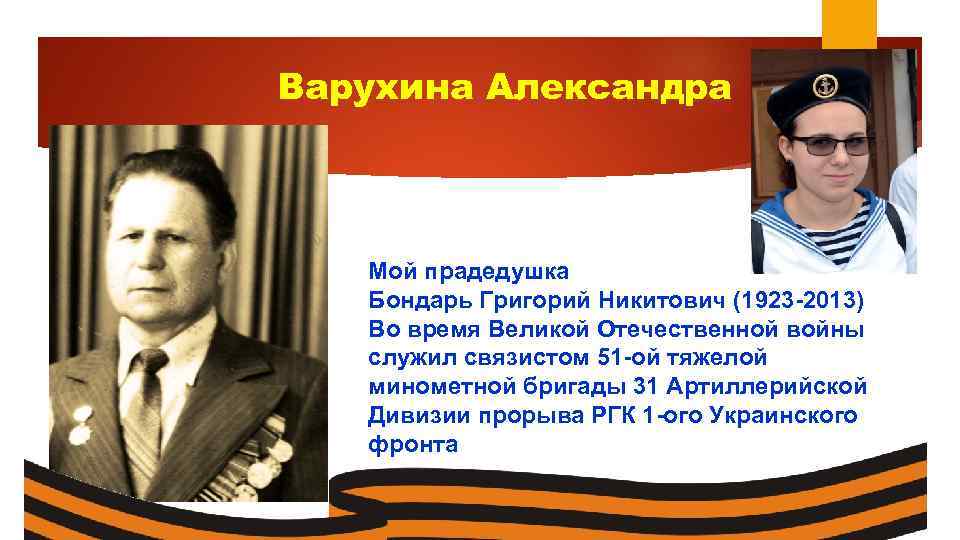 Варухина Александра

Мой прадедушка
Бондарь Григорий Никитович (1923-2013)
Во время Великой Отечественной войны служил связистом 51-ой тяжелой минометной бригады 31 Артиллерийской Дивизии прорыва РГК 1-ого Украинского фронта